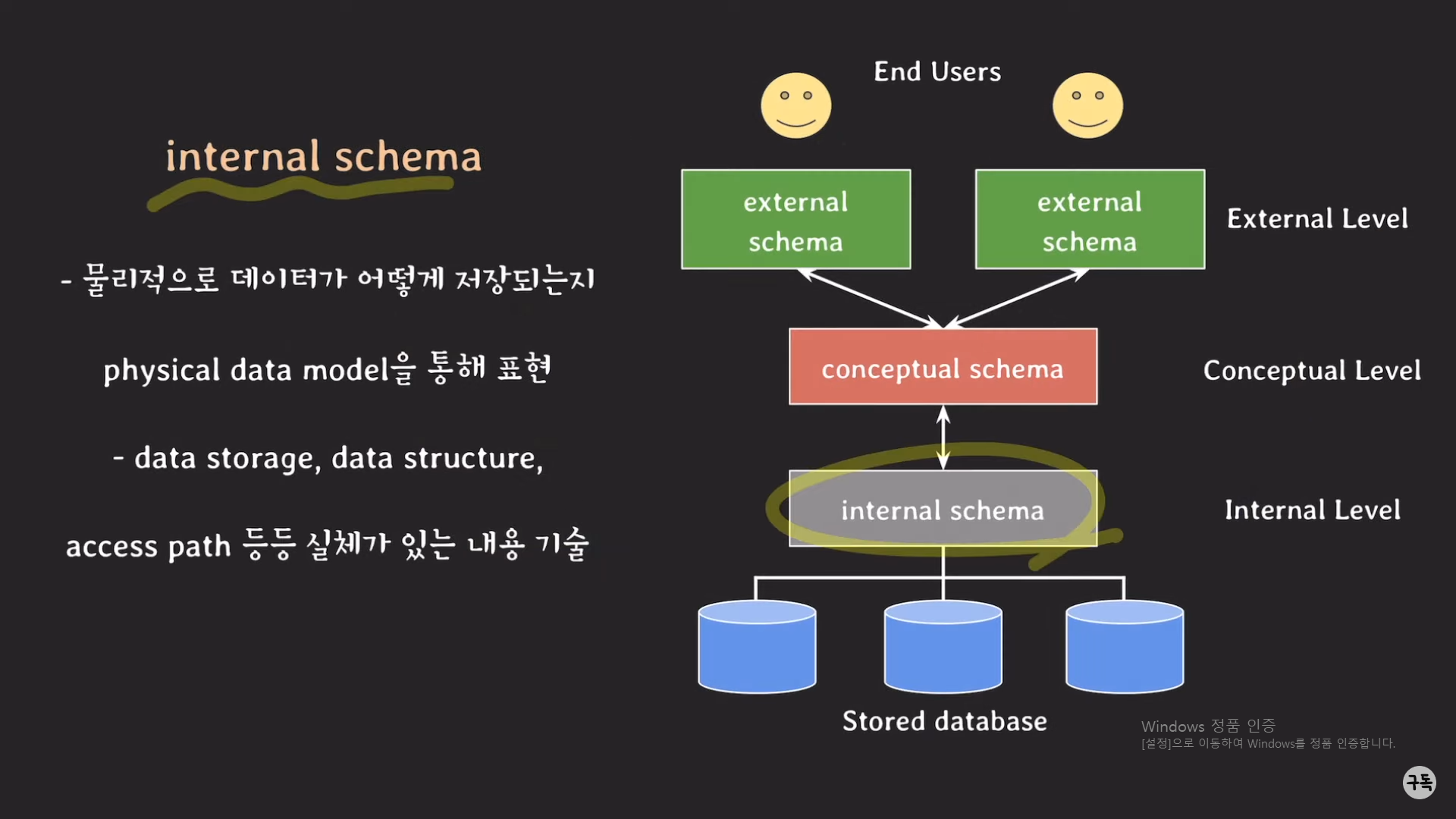 internal schema

- 물리적으로 데이터가 어떻게 저장되는지

physical data model을 통해 표현

- data storage, data structure,

access path 등등 실체가 있는 내용 기술

End Users

external schema

external schema

External Level

conceptual schema

Conceptual Level

internal schema

Internal Level

Stored database

Windows 정품 인증
[설정]으로 이동하여 Windows를 정품 인증합니다.

구독